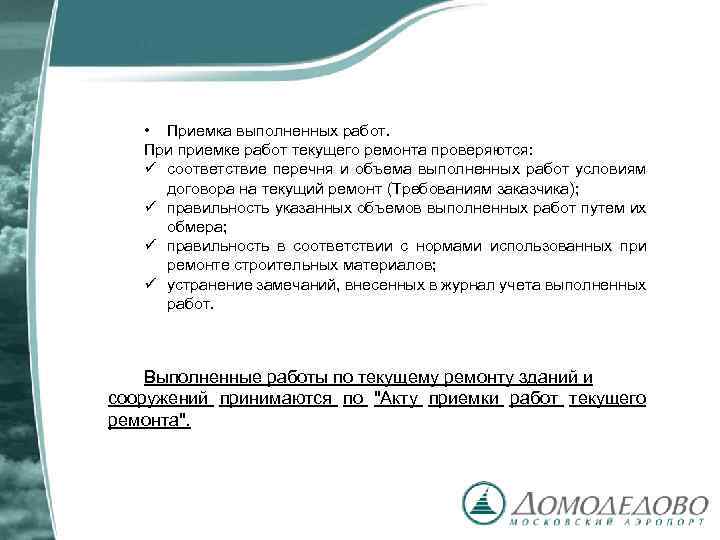 • Приемка выполненных работ.
При приемке работ текущего ремонта проверяются:
✓ соответствие перечня и объема выполненных работ условиям договора на текущий ремонт (Требованиям заказчика);
✓ правильность указанных объемов выполненных работ путем их обмера;
✓ правильность в соответствии с нормами использованных при ремонте строительных материалов;
✓ устранение замечаний, внесенных в журнал учета выполненных работ.

Выполненные работы по текущему ремонту зданий и сооружений принимаются по "Акту приемки работ текущего ремонта".

ДОМОДЕДОВО
МОСКОВСКИЙ АЭРОПОРТ